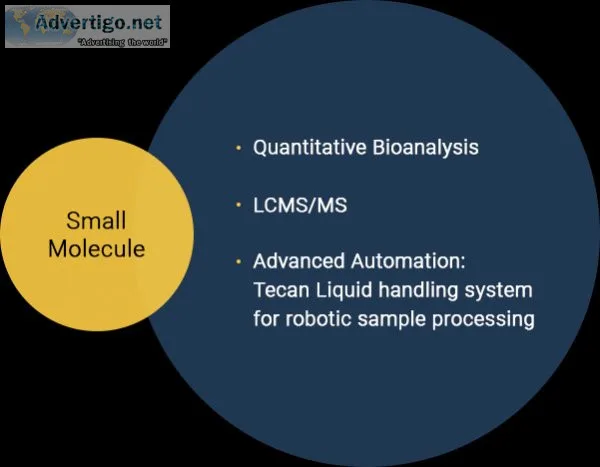 Advertigo.net
"Advertising the world"

Small Molecule

• Quantitative Bioanalysis

• LCMS/MS

• Advanced Automation: Tecan Liquid handling system for robotic sample processing